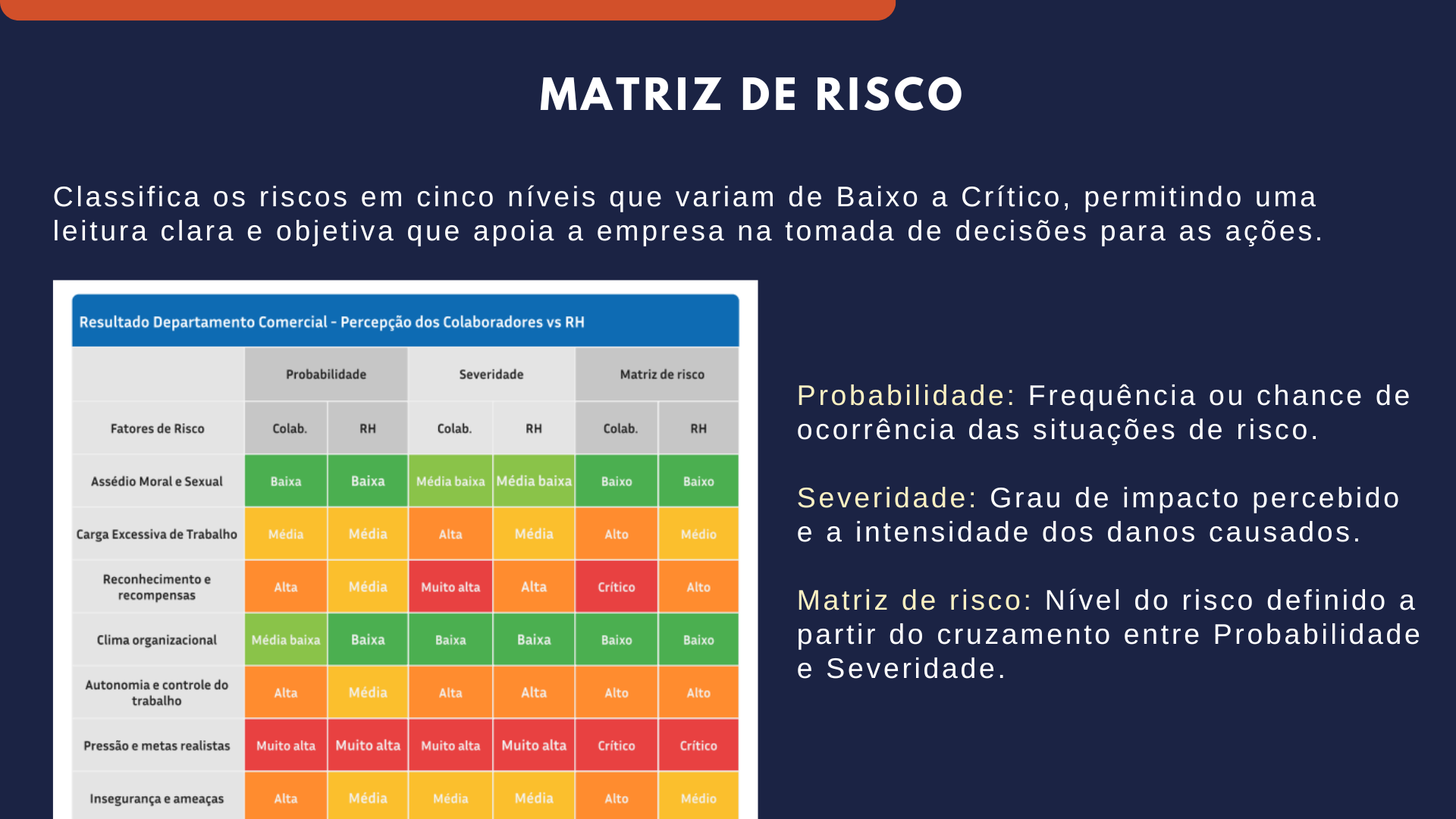 MATRIZ DE RISCO

Classifica os riscos em cinco níveis que variam de Baixo a Crítico, permitindo uma leitura clara e objetiva que apoia a empresa na tomada de decisões para as ações.

Resultado Departamento Comercial - Percepção dos Colaboradores vs RH

| | Probabilidade | | Severidade | | Matriz de risco | |
|---|---|---|---|---|---|---|
| Fatores de Risco | Colab. | RH | Colab. | RH | Colab. | RH |
| Assédio Moral e Sexual | Baixa | Baixa | Média baixa | Média baixa | Baixo | Baixo |
| Carga Excessiva de Trabalho | Média | Média | Alta | Média | Alto | Médio |
| Reconhecimento e recompensas | Alta | Média | Muito alta | Alta | Crítico | Alto |
| Clima organizacional | Média baixa | Baixa | Baixa | Baixa | Baixo | Baixo |
| Autonomia e controle do trabalho | Alta | Média | Alta | Alta | Alto | Alto |
| Pressão e metas realistas | Muito alta | Muito alta | Muito alta | Muito alta | Crítico | Crítico |
| Insegurança e ameaças | Alta | Média | Média | Média | Alto | Médio |

Probabilidade: Frequência ou chance de ocorrência das situações de risco.

Severidade: Grau de impacto percebido e a intensidade dos danos causados.

Matriz de risco: Nível do risco definido a partir do cruzamento entre Probabilidade e Severidade.